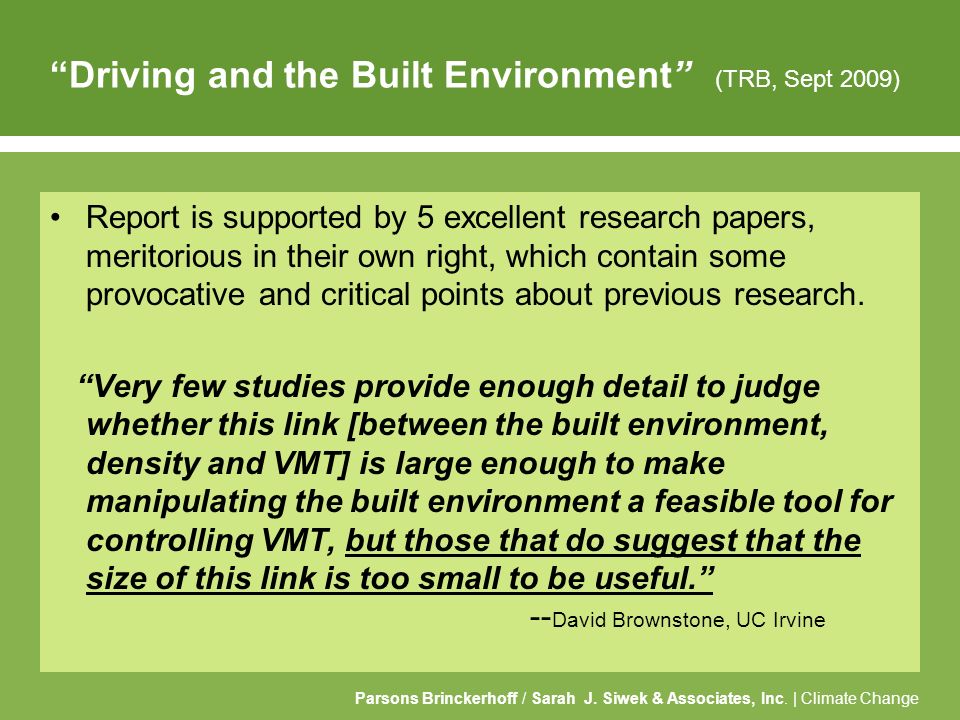 “Driving and the Built Environment” (TRB, Sept 2009)

• Report is supported by 5 excellent research papers, meritorious in their own right, which contain some provocative and critical points about previous research.

“Very few studies provide enough detail to judge whether this link [between the built environment, density and VMT] is large enough to make manipulating the built environment a feasible tool for controlling VMT, but those that do suggest that the size of this link is too small to be useful.”

--David Brownstone, UC Irvine

Parsons Brinckerhoff / Sarah J. Siwek & Associates, Inc. | Climate Change